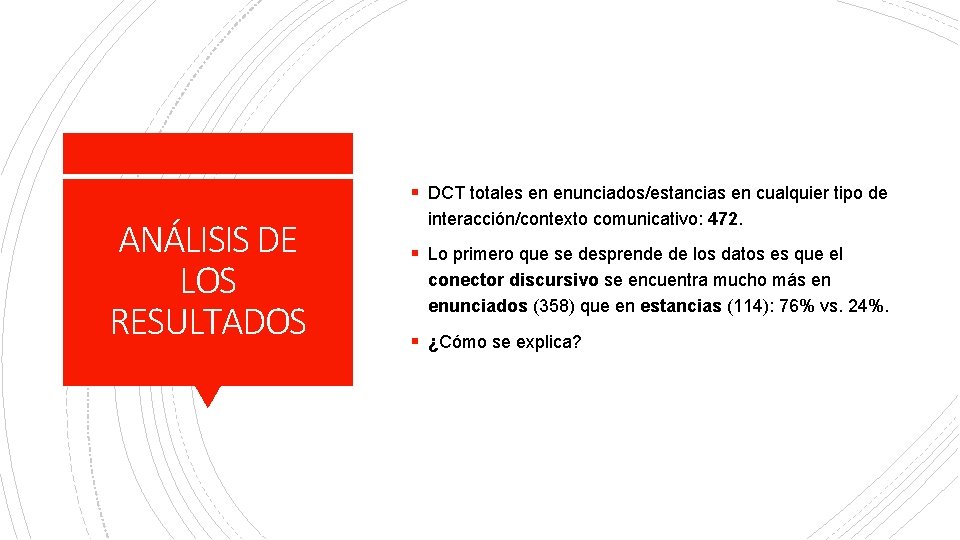 ANÁLISIS DE LOS RESULTADOS

▪ DCT totales en enunciados/estancias en cualquier tipo de interacción/contexto comunicativo: 472.

▪ Lo primero que se desprende de los datos es que el conector discursivo se encuentra mucho más en enunciados (358) que en estancias (114): 76% vs. 24%.

▪ ¿Cómo se explica?